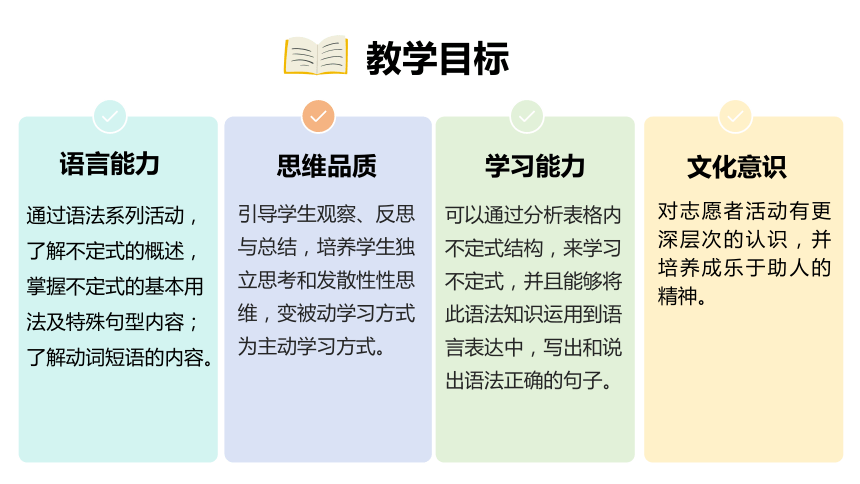 教学目标

语言能力

通过语法系列活动，了解不定式的概述，掌握不定式的基本用法及特殊句型内容；了解动词短语的内容。

思维品质

引导学生观察、反思与总结，培养学生独立思考和发散性性思维，变被动学习方式为主动学习方式。

学习能力

可以通过分析表格内不定式结构，来学习不定式，并且能够将此语法知识运用到语言表达中，写出和说出语法正确的句子。

文化意识

对志愿者活动有更深层次的认识，并培养成乐于助人的精神。